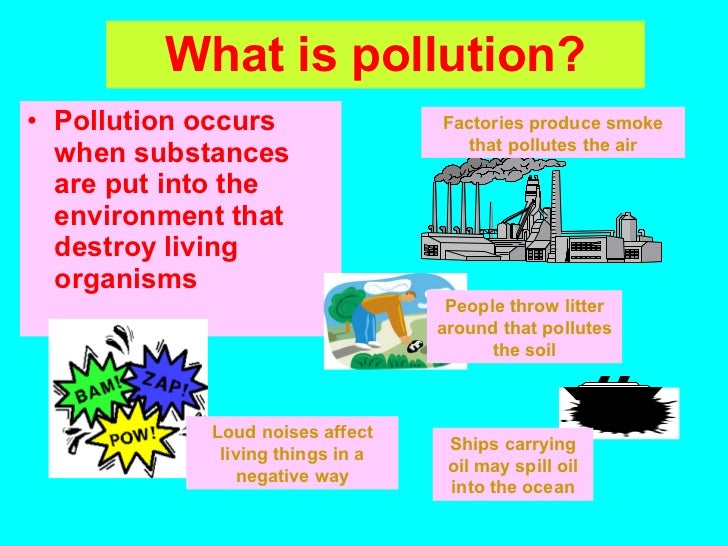 What is pollution?

• Pollution occurs when substances are put into the environment that destroy living organisms

Factories produce smoke that pollutes the air

People throw litter around that pollutes the soil

BAM! ZAP! POW!

Loud noises affect living things in a negative way

Ships carrying oil may spill oil into the ocean